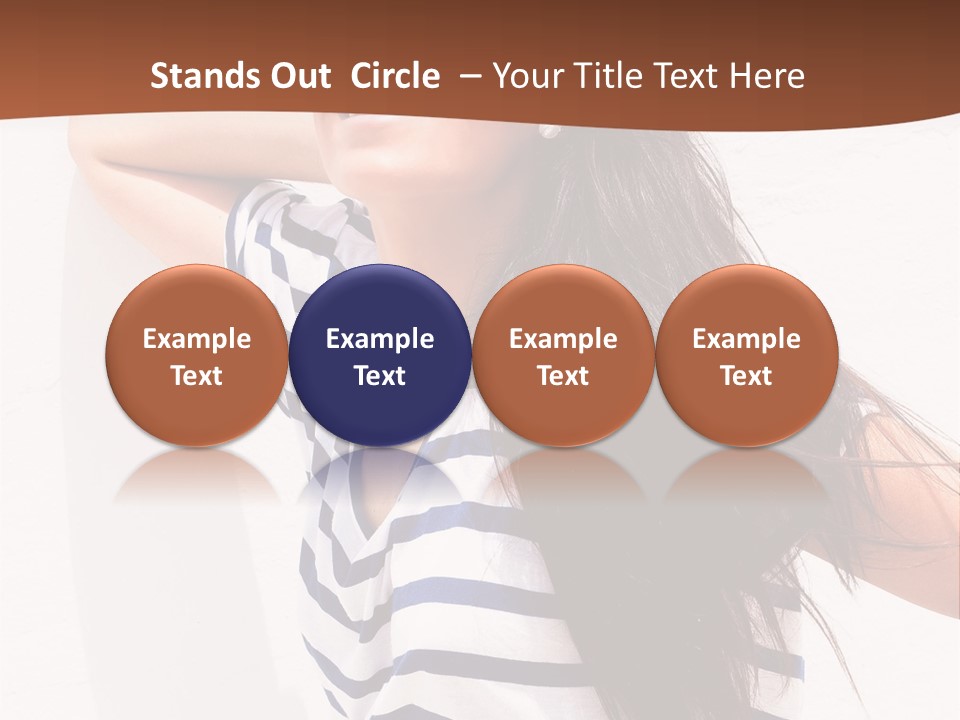 Stands Out Circle – Your Title Text Here

Example Text

Example Text

Example Text

Example Text